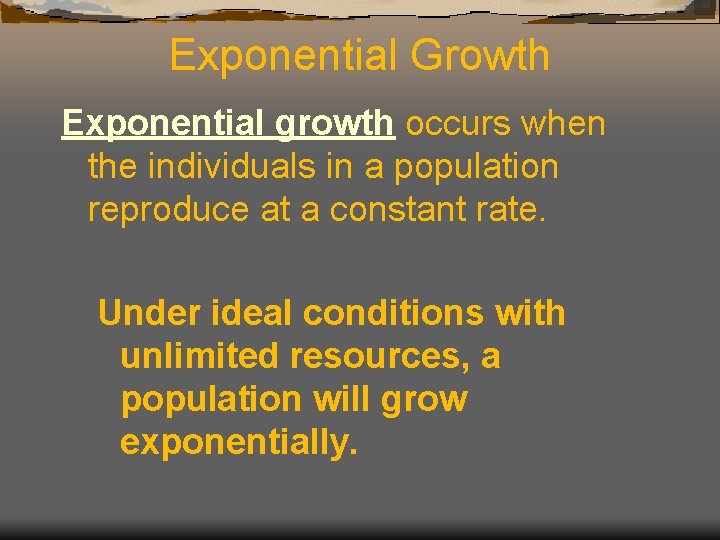 Exponential Growth

Exponential growth occurs when the individuals in a population reproduce at a constant rate.

Under ideal conditions with unlimited resources, a population will grow exponentially.